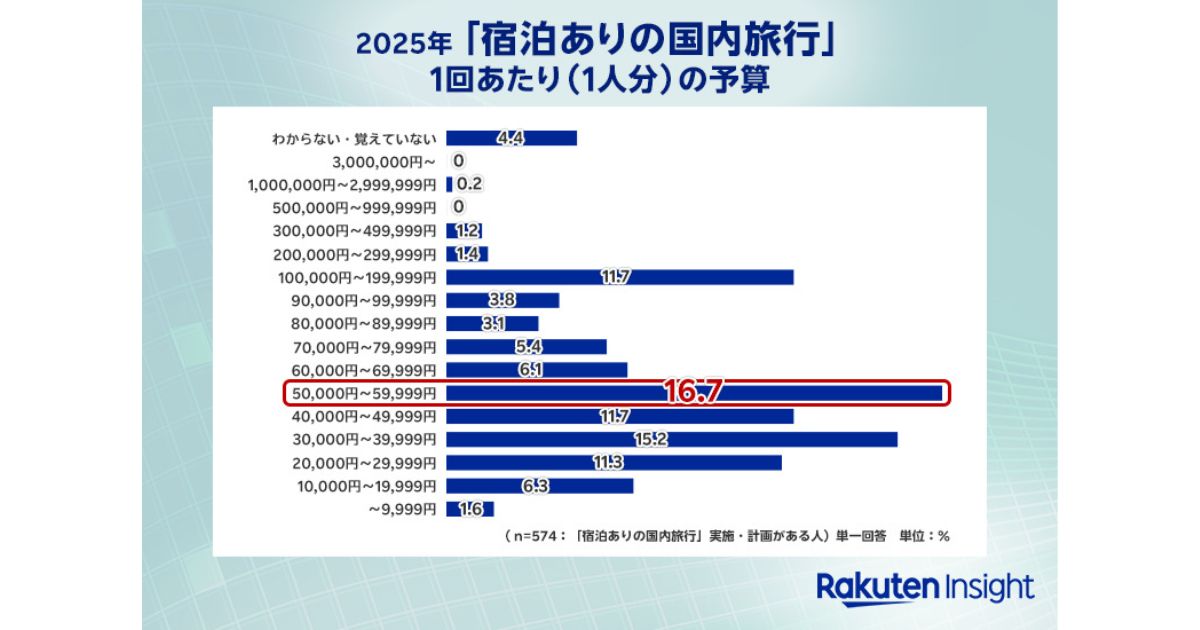 2025年「宿泊ありの国内旅行」
1回あたり（1人分）の予算

| | |
|---|---|
| わからない・覚えていない | 4.4 |
| 3,000,000円～ | 0 |
| 1,000,000円～2,999,999円 | 0.2 |
| 500,000円～999,999円 | 0 |
| 300,000円～499,999円 | 1.2 |
| 200,000円～299,999円 | 1.4 |
| 100,000円～199,999円 | 11.7 |
| 90,000円～99,999円 | 3.8 |
| 80,000円～89,999円 | 3.1 |
| 70,000円～79,999円 | 5.4 |
| 60,000円～69,999円 | 6.1 |
| 50,000円～59,999円 | 16.7 |
| 40,000円～49,999円 | 11.7 |
| 30,000円～39,999円 | 15.2 |
| 20,000円～29,999円 | 11.3 |
| 10,000円～19,999円 | 6.3 |
| ～9,999円 | 1.6 |

（n=574：「宿泊ありの国内旅行」実施・計画がある人）単一回答　単位：%

Rakuten Insight